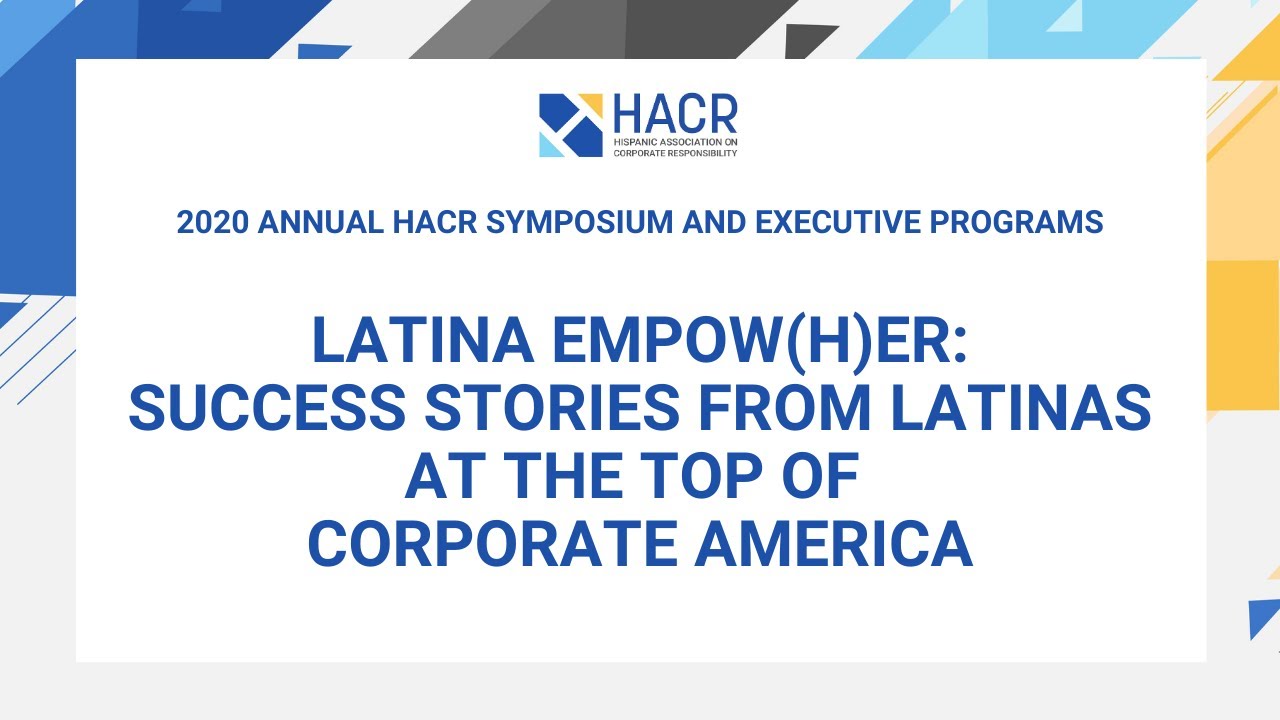 HACR
HISPANIC ASSOCIATION ON CORPORATE RESPONSIBILITY

2020 ANNUAL HACR SYMPOSIUM AND EXECUTIVE PROGRAMS

LATINA EMPOW(H)ER: SUCCESS STORIES FROM LATINAS AT THE TOP OF CORPORATE AMERICA